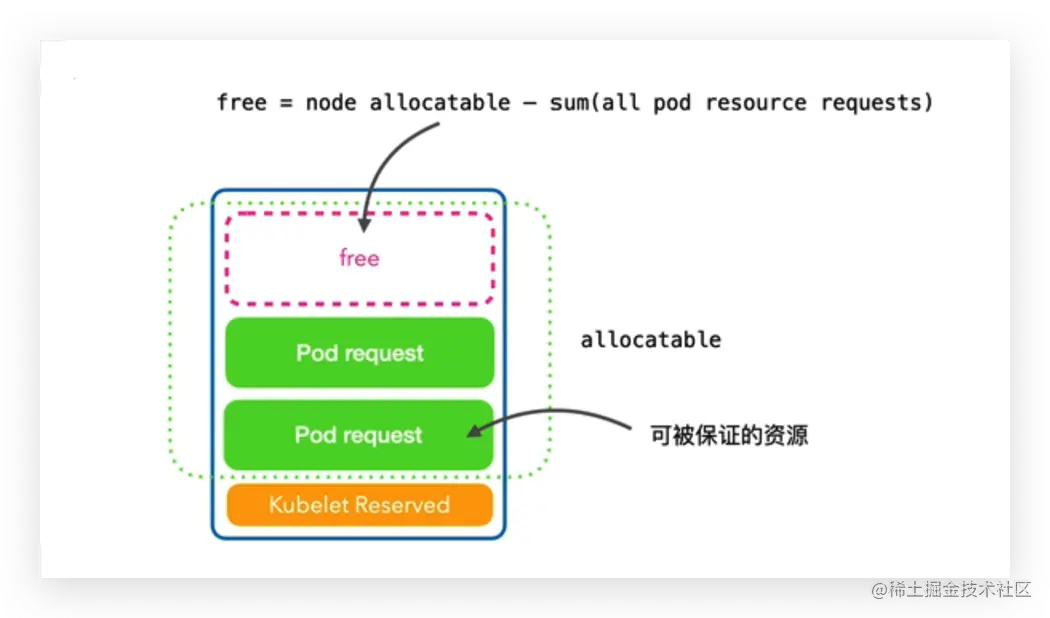 free = node allocatable – sum(all pod resource requests)

free

Pod request

allocatable

Pod request

可被保证的资源

Kubelet Reserved

@稀土掘金技术社区